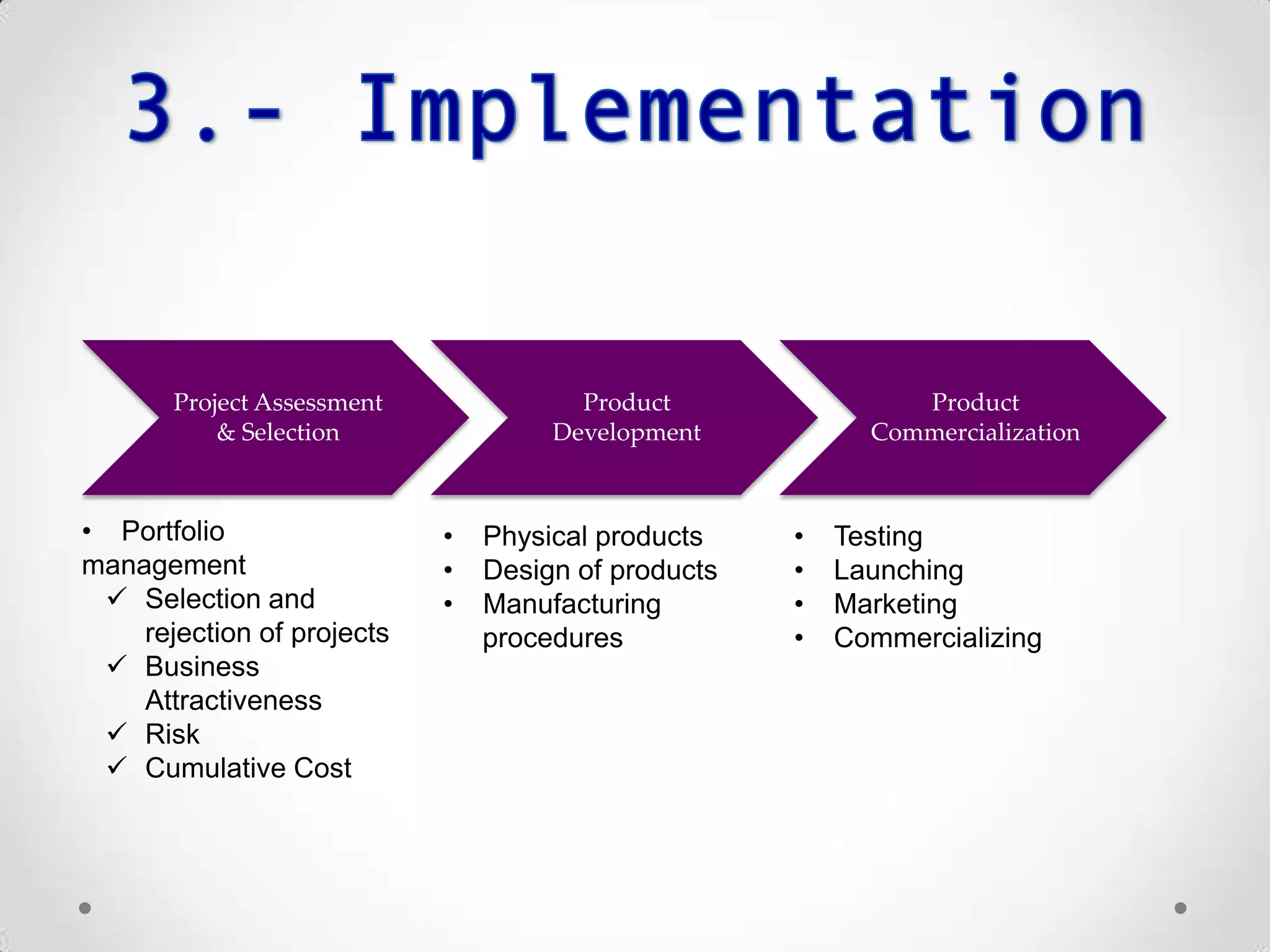 3.- Implementation

Project Assessment & Selection

Product Development

Product Commercialization

• Portfolio management
✓ Selection and rejection of projects
✓ Business Attractiveness
✓ Risk
✓ Cumulative Cost

• Physical products
• Design of products
• Manufacturing procedures

• Testing
• Launching
• Marketing
• Commercializing